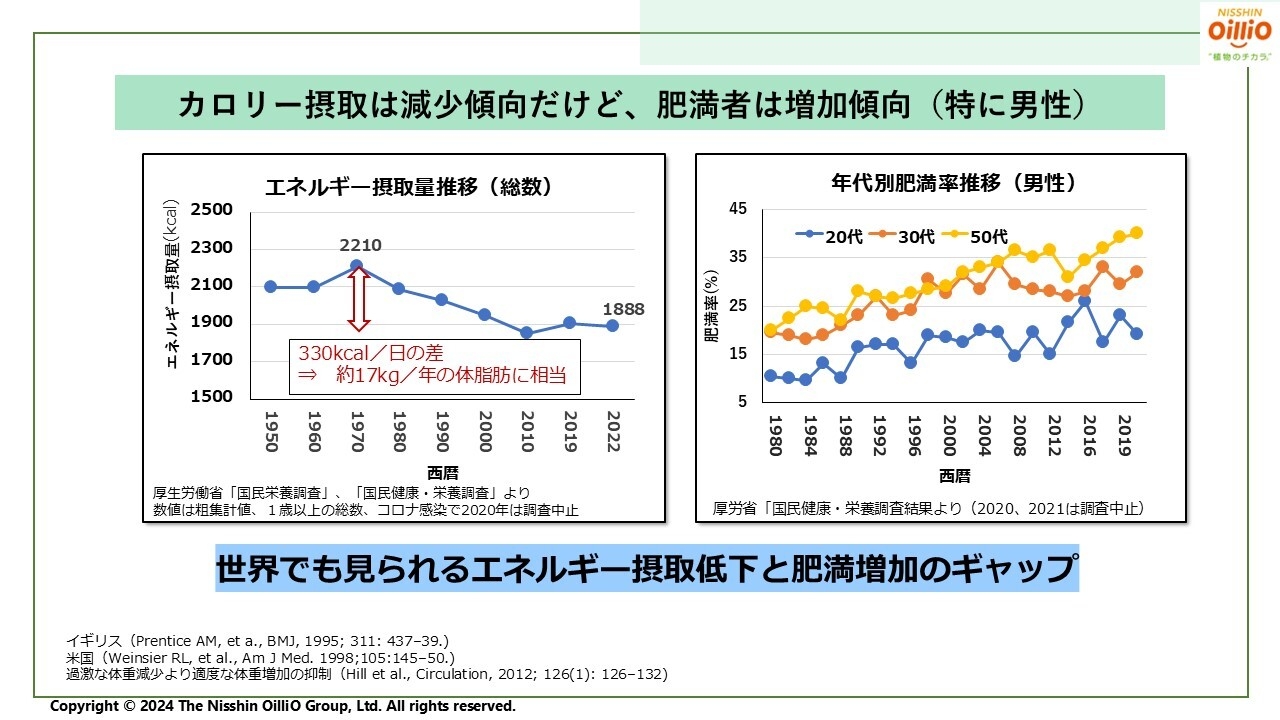 NISSHIN OilliO
"植物のチカラ"

カロリー摂取は減少傾向だけど、肥満者は増加傾向（特に男性）

エネルギー摂取量推移（総数）

エネルギー摂取量(kcal)

2500
2300
2100
1900
1700
1500

2210
1888

330kcal／日の差
⇒　約17kg／年の体脂肪に相当

1950 1960 1970 1980 1990 2000 2010 2019 2022

西暦

厚生労働省「国民栄養調査」、「国民健康・栄養調査」より
数値は粗集計値、１歳以上の総数、コロナ感染で2020年は調査中止

年代別肥満率推移（男性）

20代　30代　50代

肥満率(%)

45
35
25
15
5

1980 1984 1988 1992 1996 2000 2004 2008 2012 2016 2019

西暦

厚労省「国民健康・栄養調査結果より（2020、2021は調査中止）

世界でも見られるエネルギー摂取低下と肥満増加のギャップ

イギリス（Prentice AM, et a., BMJ, 1995; 311: 437–39.）
米国（Weinsier RL, et al., Am J Med. 1998;105:145–50.）
過激な体重減少より適度な体重増加の抑制（Hill et al., Circulation, 2012; 126(1): 126–132）

Copyright © 2024 The Nisshin OilliO Group, Ltd. All rights reserved.